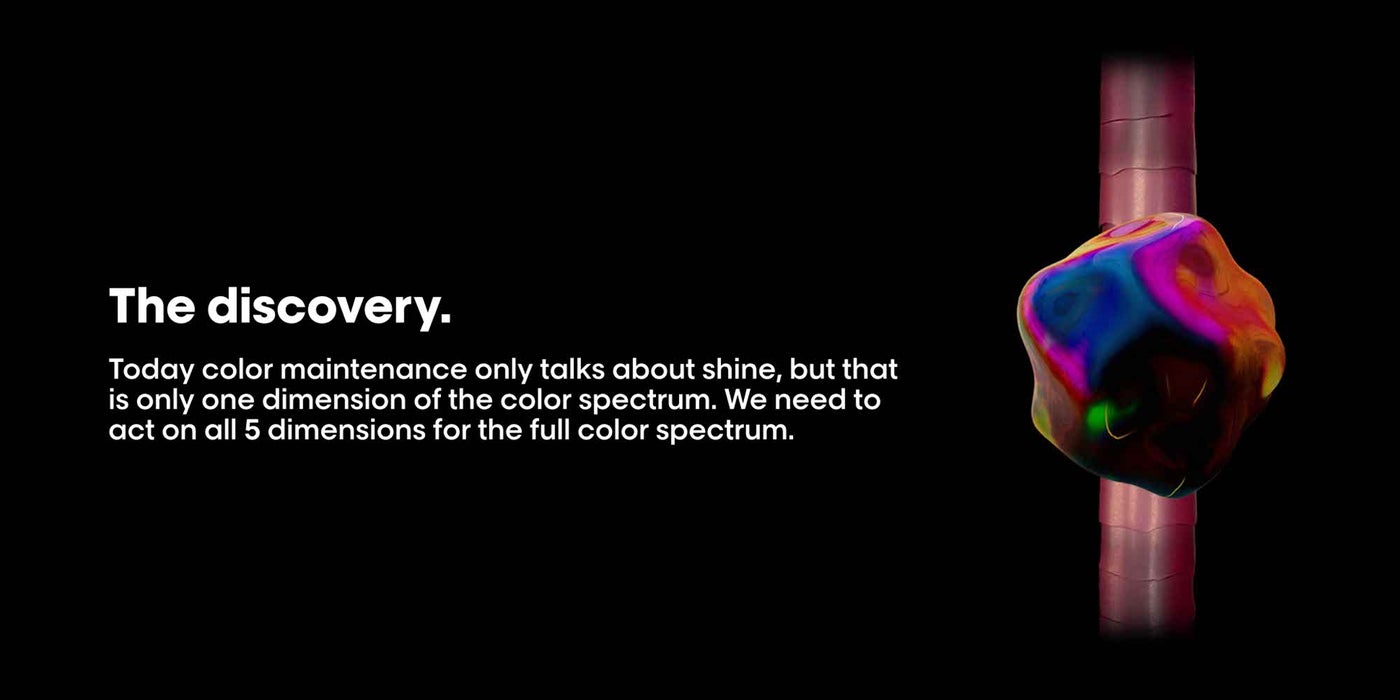 The discovery.

Today color maintenance only talks about shine, but that is only one dimension of the color spectrum. We need to act on all 5 dimensions for the full color spectrum.